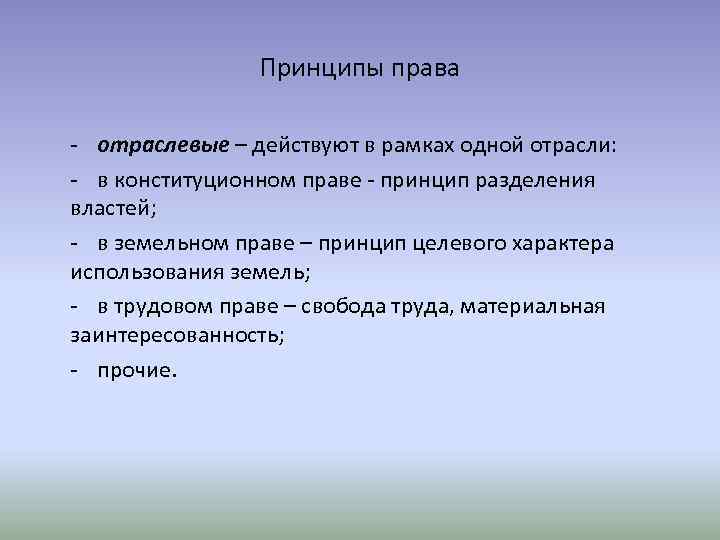 Принципы права

- отраслевые – действуют в рамках одной отрасли:

- в конституционном праве - принцип разделения властей;

- в земельном праве – принцип целевого характера использования земель;

- в трудовом праве – свобода труда, материальная заинтересованность;

- прочие.